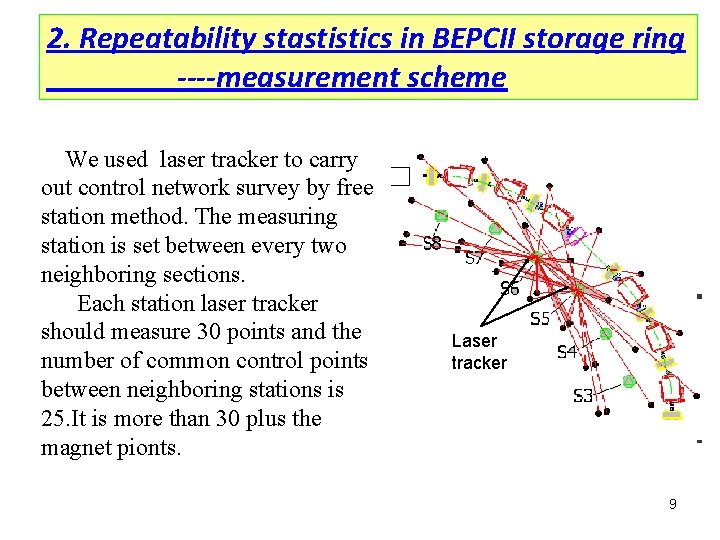 2. Repeatability stastistics in BEPCII storage ring
----measurement scheme

We used laser tracker to carry out control network survey by free station method. The measuring station is set between every two neighboring sections.

Each station laser tracker should measure 30 points and the number of common control points between neighboring stations is 25.It is more than 30 plus the magnet pionts.

S8
S7
S6
S5
S4
S3
Laser tracker

9